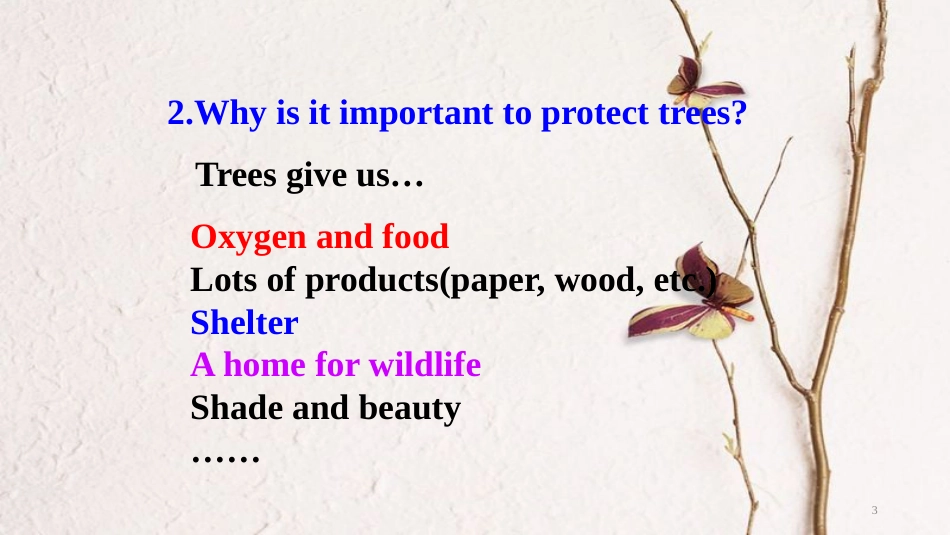 2.Why is it important to protect trees?

Trees give us…

Oxygen and food
Lots of products(paper, wood, etc.)
Shelter
A home for wildlife
Shade and beauty
……

3